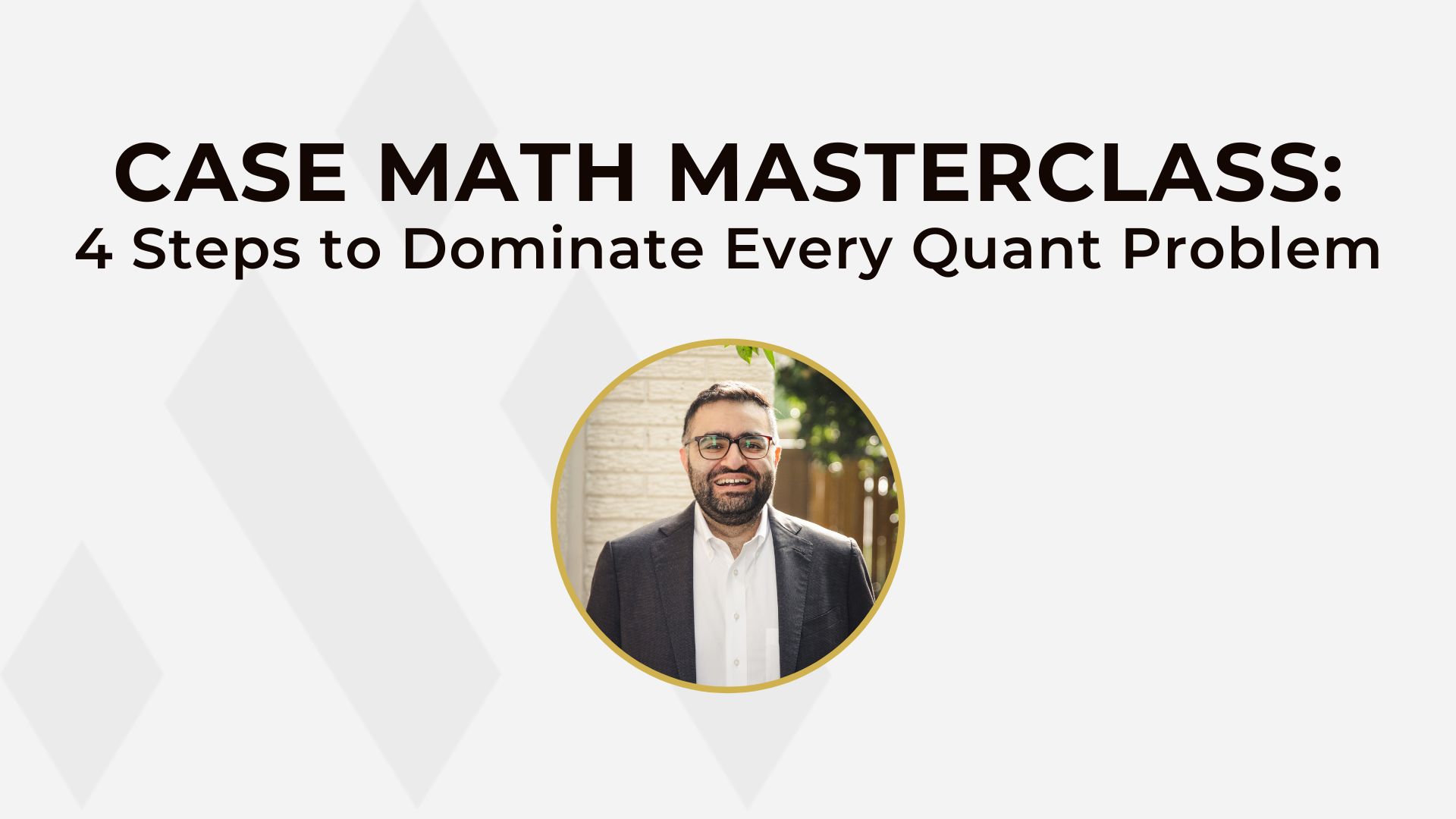 CASE MATH MASTERCLASS:
4 Steps to Dominate Every Quant Problem